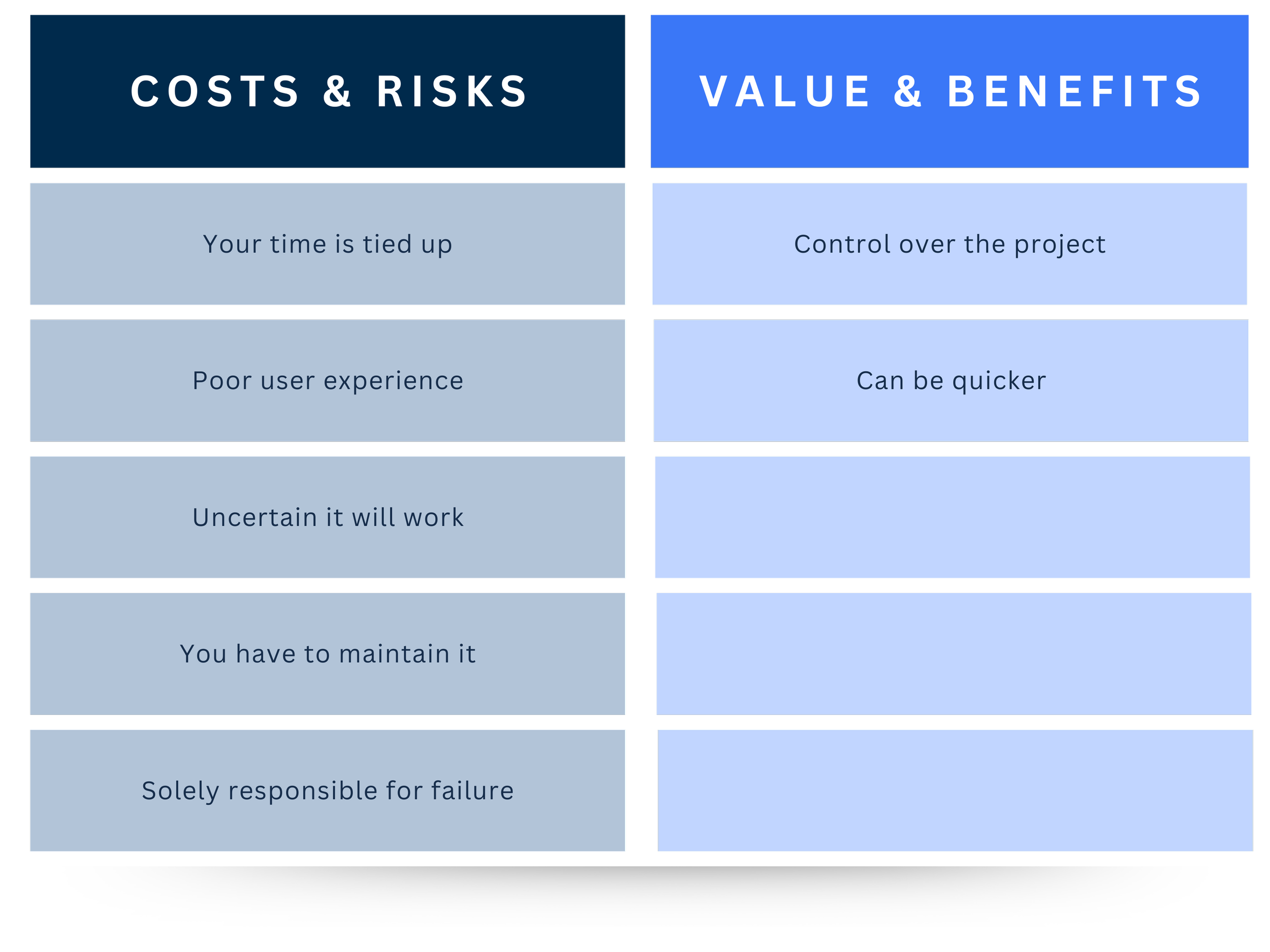 | COSTS & RISKS | VALUE & BENEFITS |
|---|---|
| Your time is tied up | Control over the project |
| Poor user experience | Can be quicker |
| Uncertain it will work | |
| You have to maintain it | |
| Solely responsible for failure | |